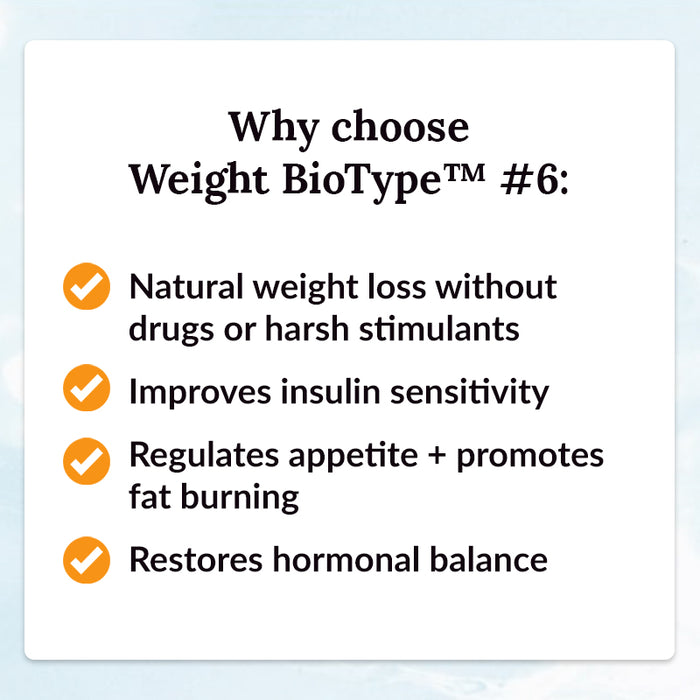 Why choose
Weight BioType™ #6:

Natural weight loss without drugs or harsh stimulants

Improves insulin sensitivity

Regulates appetite + promotes fat burning

Restores hormonal balance